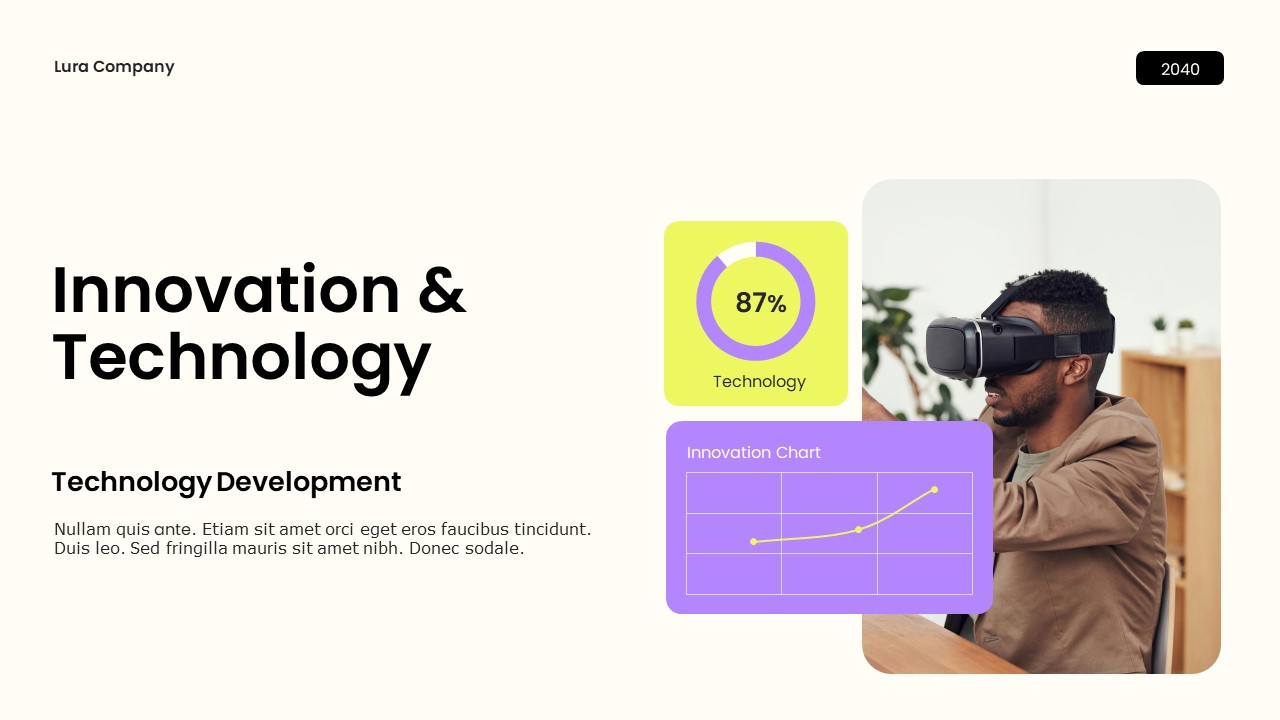 Lura Company

2040

Innovation & Technology

Technology Development

Nullam quis ante. Etiam sit amet orci eget eros faucibus tincidunt. Duis leo. Sed fringilla mauris sit amet nibh. Donec sodale.

87%

Technology

Innovation Chart